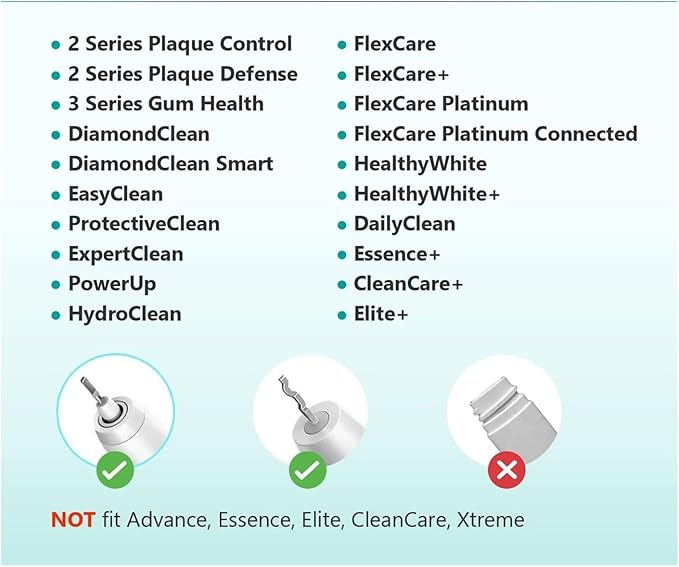 • 2 Series Plaque Control
• 2 Series Plaque Defense
• 3 Series Gum Health
• DiamondClean
• DiamondClean Smart
• EasyClean
• ProtectiveClean
• ExpertClean
• PowerUp
• HydroClean

• FlexCare
• FlexCare+
• FlexCare Platinum
• FlexCare Platinum Connected
• HealthyWhite
• HealthyWhite+
• DailyClean
• Essence+
• CleanCare+
• Elite+

NOT fit Advance, Essence, Elite, CleanCare, Xtreme